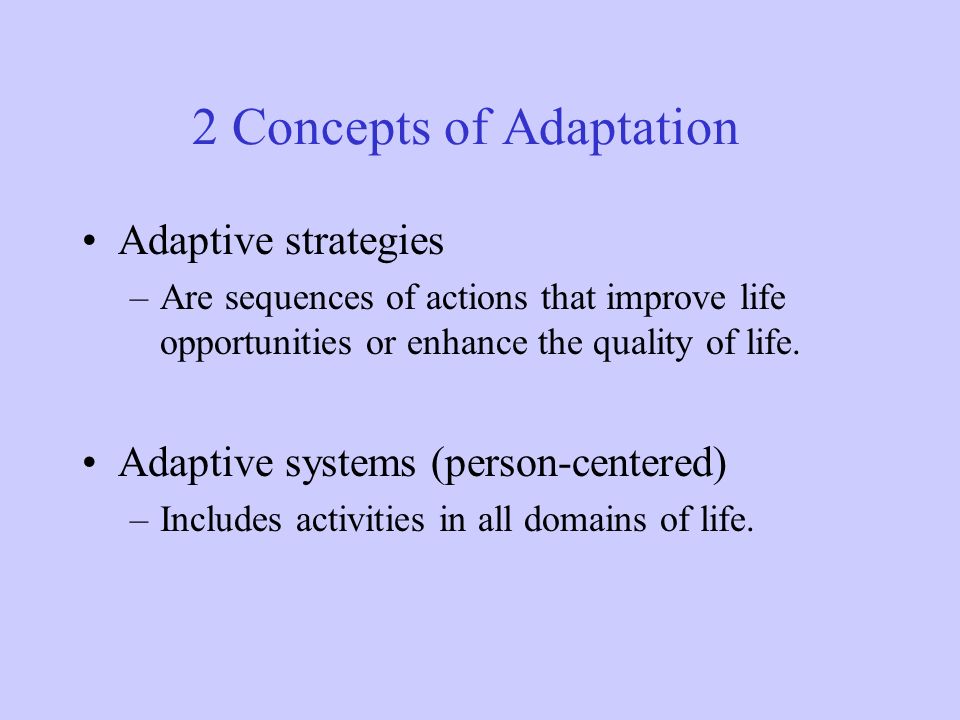 2 Concepts of Adaptation

• Adaptive strategies
– Are sequences of actions that improve life opportunities or enhance the quality of life.

• Adaptive systems (person-centered)
– Includes activities in all domains of life.